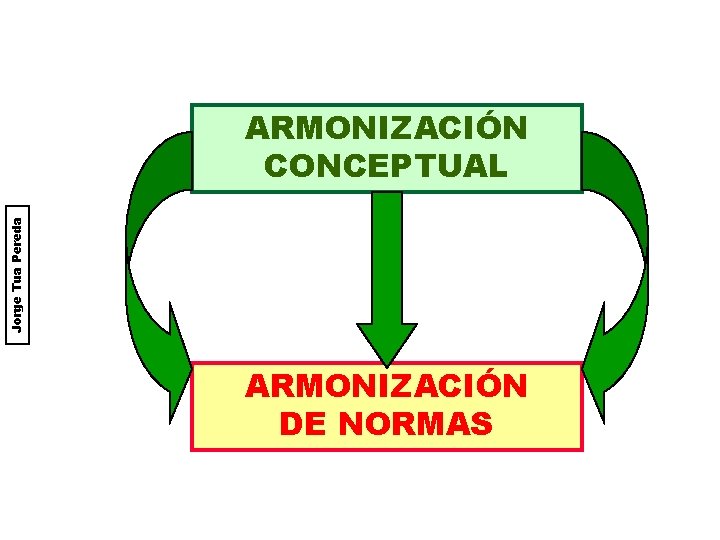 Jorge Tua Pereda

ARMONIZACIÓN CONCEPTUAL

ARMONIZACIÓN DE NORMAS